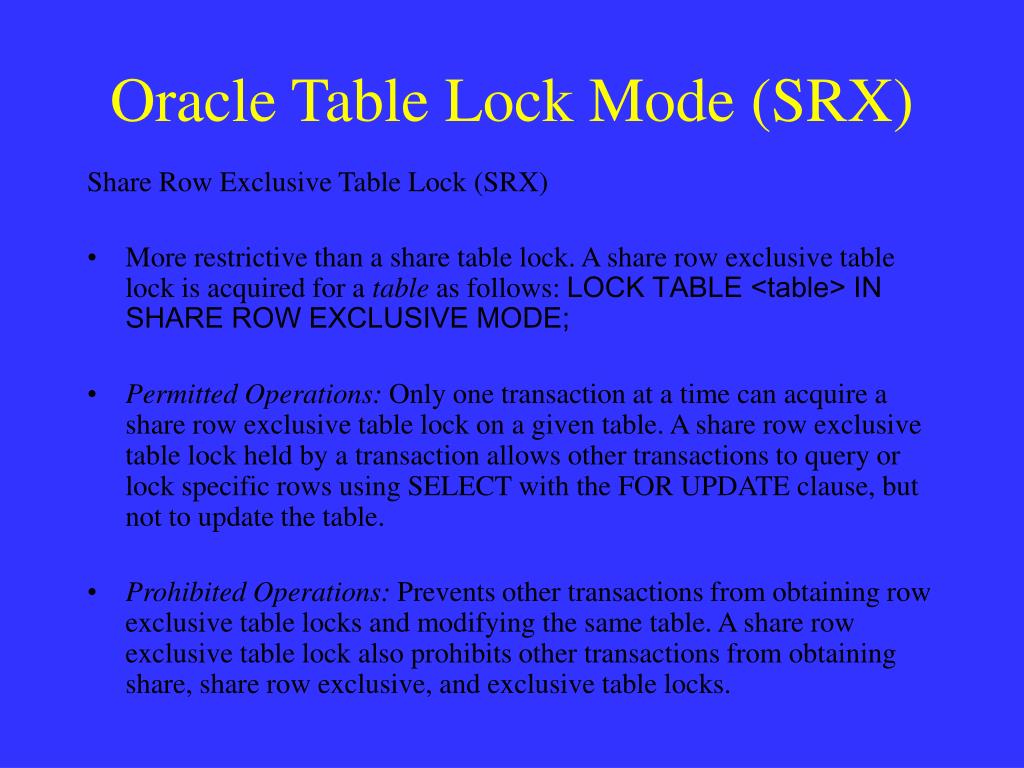 Oracle Table Lock Mode (SRX)

Share Row Exclusive Table Lock (SRX)

• More restrictive than a share table lock. A share row exclusive table lock is acquired for a table as follows: LOCK TABLE <table> IN SHARE ROW EXCLUSIVE MODE;

• Permitted Operations: Only one transaction at a time can acquire a share row exclusive table lock on a given table. A share row exclusive table lock held by a transaction allows other transactions to query or lock specific rows using SELECT with the FOR UPDATE clause, but not to update the table.

• Prohibited Operations: Prevents other transactions from obtaining row exclusive table locks and modifying the same table. A share row exclusive table lock also prohibits other transactions from obtaining share, share row exclusive, and exclusive table locks.